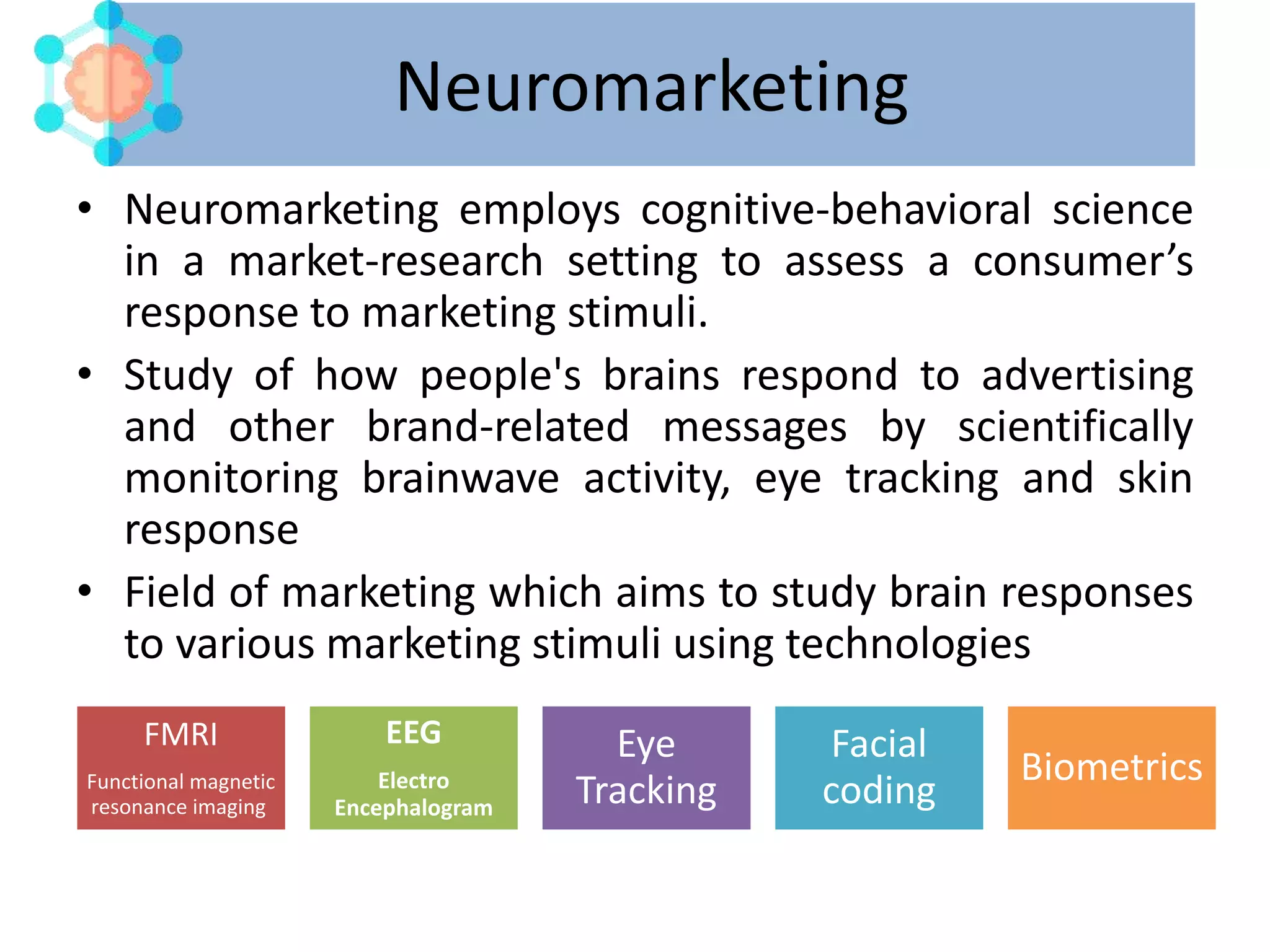 Neuromarketing

• Neuromarketing employs cognitive-behavioral science in a market-research setting to assess a consumer’s response to marketing stimuli.

• Study of how people's brains respond to advertising and other brand-related messages by scientifically monitoring brainwave activity, eye tracking and skin response

• Field of marketing which aims to study brain responses to various marketing stimuli using technologies

FMRI

Functional magnetic resonance imaging

EEG

Electro Encephalogram

Eye Tracking

Facial coding

Biometrics